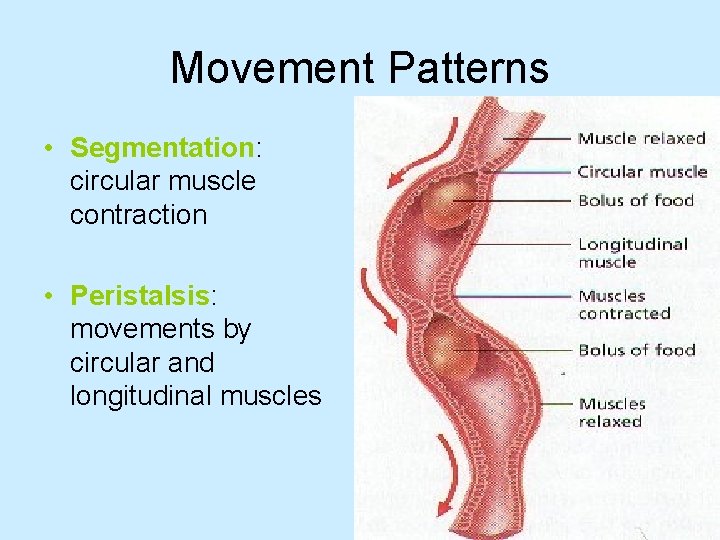 Movement Patterns

• Segmentation: circular muscle contraction

• Peristalsis: movements by circular and longitudinal muscles

Muscle relaxed
Circular muscle
Bolus of food
Longitudinal muscle
Muscles contracted
Bolus of food
Muscles relaxed